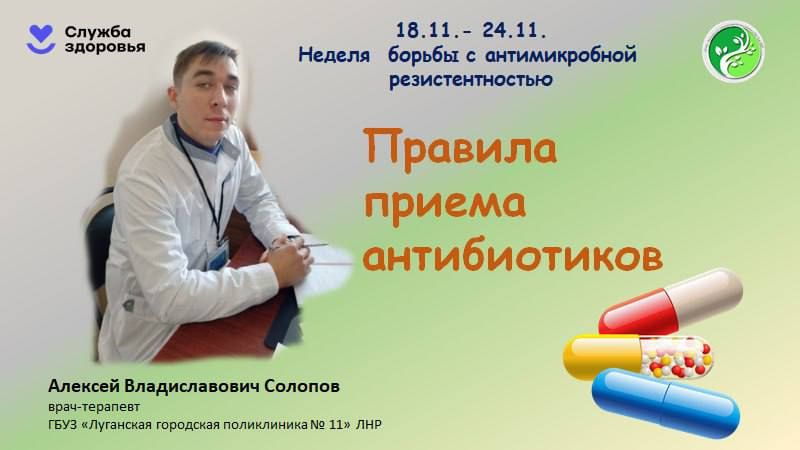 Служба здоровья

18.11.- 24.11.
Неделя борьбы с антимикробной резистентностью

Правила приема антибиотиков

Алексей Владиславович Солопов
врач-терапевт
ГБУЗ «Луганская городская поликлиника № 11» ЛНР